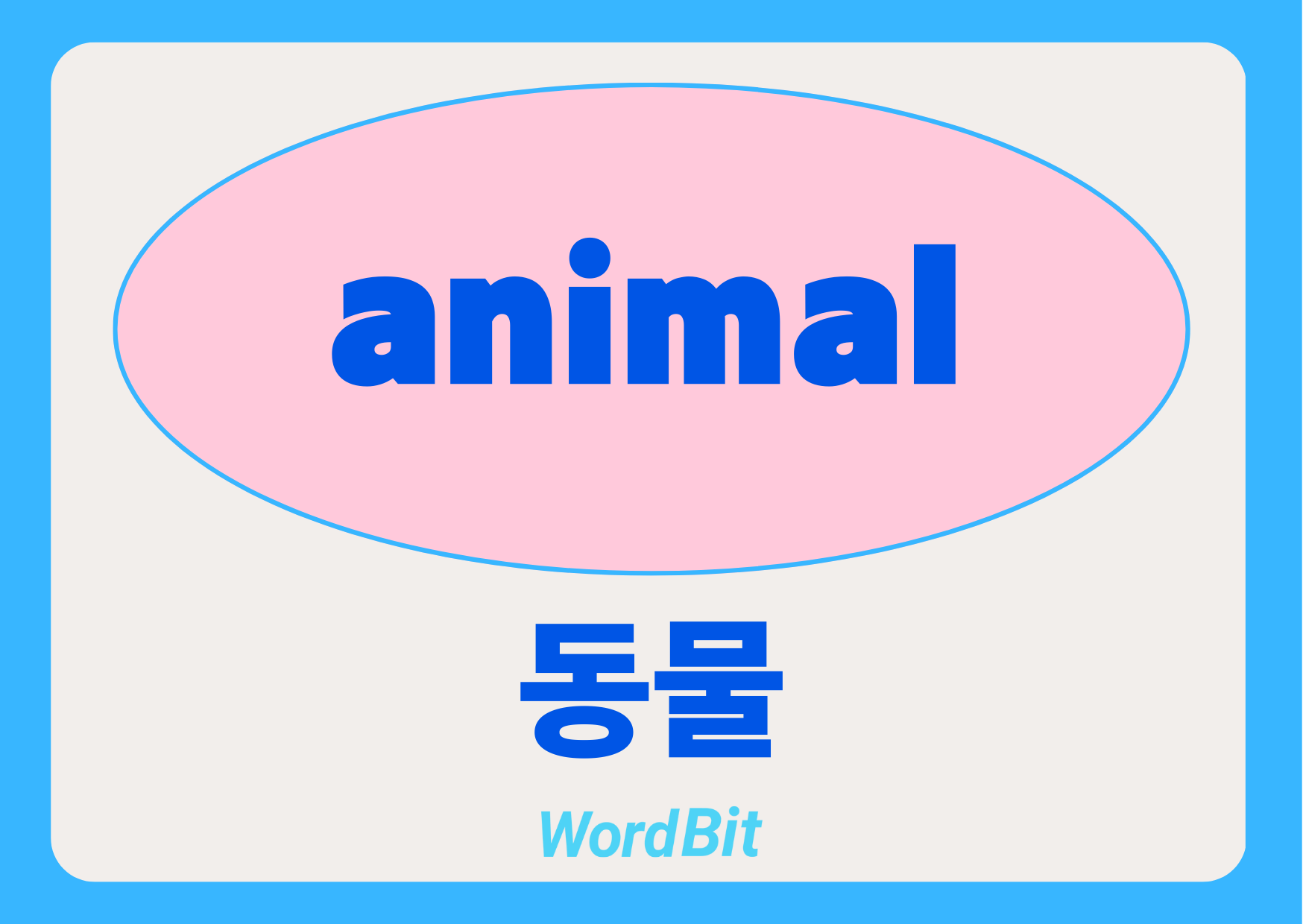 animal

동물

WordBit